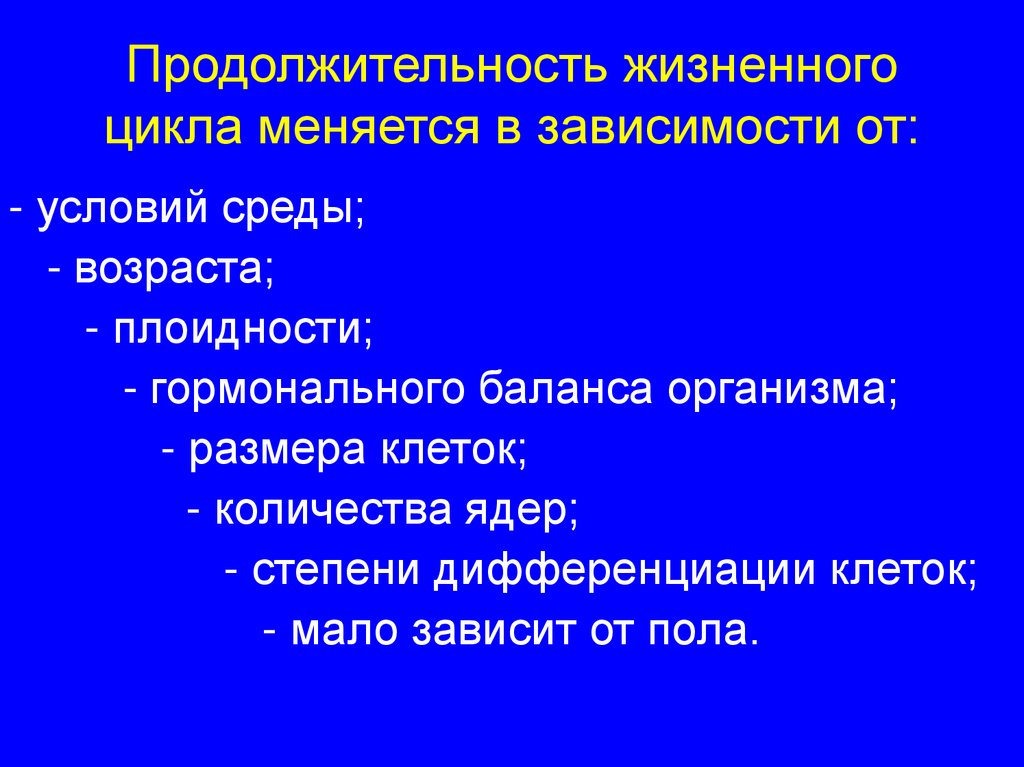 Продолжительность жизненного цикла меняется в зависимости от:

- условий среды;
- возраста;
- плоидности;
- гормонального баланса организма;
- размера клеток;
- количества ядер;
- степени дифференциации клеток;
- мало зависит от пола.